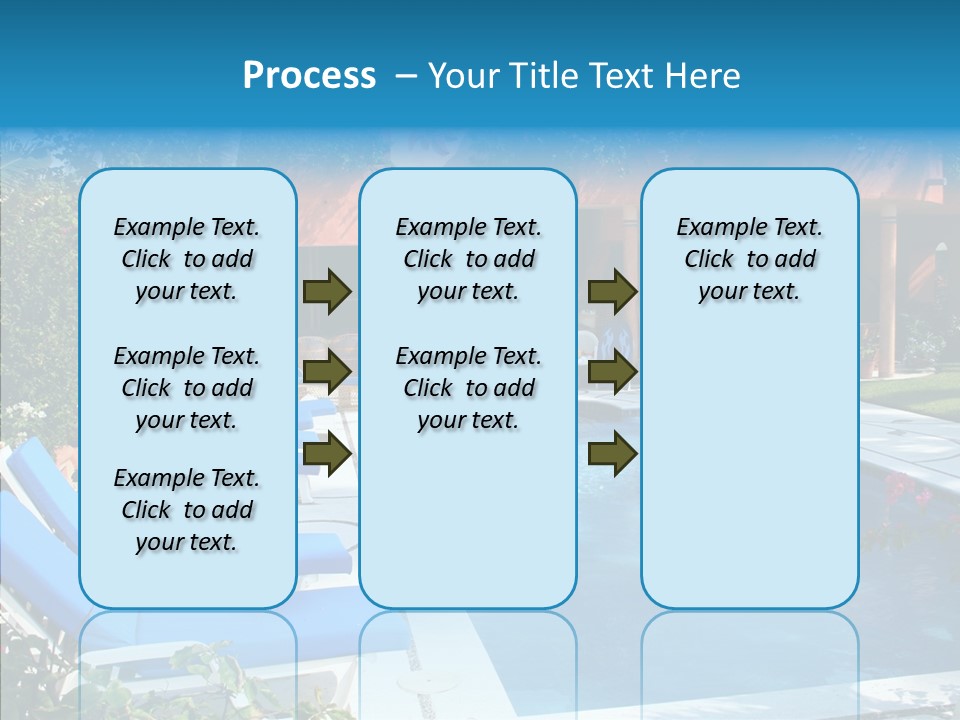 Process – Your Title Text Here

Example Text. Click to add your text.

Example Text. Click to add your text.

Example Text. Click to add your text.

Example Text. Click to add your text.

Example Text. Click to add your text.

Example Text. Click to add your text.